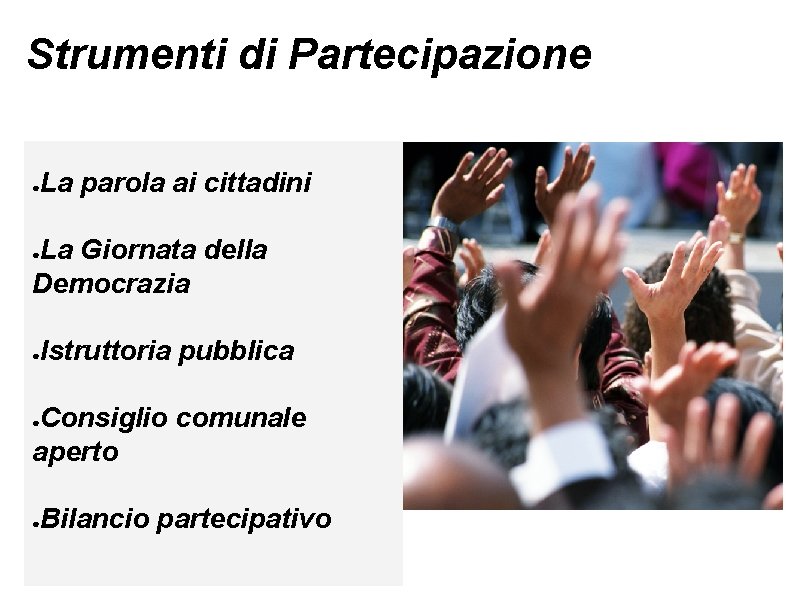 Strumenti di Partecipazione

●La parola ai cittadini

●La Giornata della Democrazia

●Istruttoria pubblica

●Consiglio comunale aperto

●Bilancio partecipativo